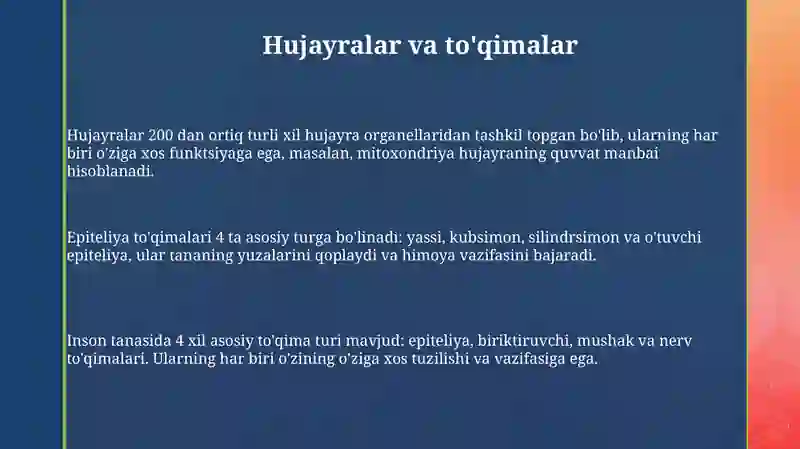 Hujayralar va to'qimalar

Hujayralar 200 dan ortiq turli xil hujayra organellaridan tashkil topgan bo'lib, ularning har biri o'ziga xos funktsiyaga ega, masalan, mitoxondriya hujayraning quvvat manbai hisoblanadi.

Epiteliya to'qimalari 4 ta asosiy turga bo'linadi: yassi, kubsimon, silindrsimon va o'tuvchi epiteliya, ular tananing yuzalarini qoplaydi va himoya vazifasini bajaradi.

Inson tanasida 4 xil asosiy to'qima turi mavjud: epiteliya, biriktiruvchi, mushak va nerv to'qimalari. Ularning har biri o'zining o'ziga xos tuzilishi va vazifasiga ega.